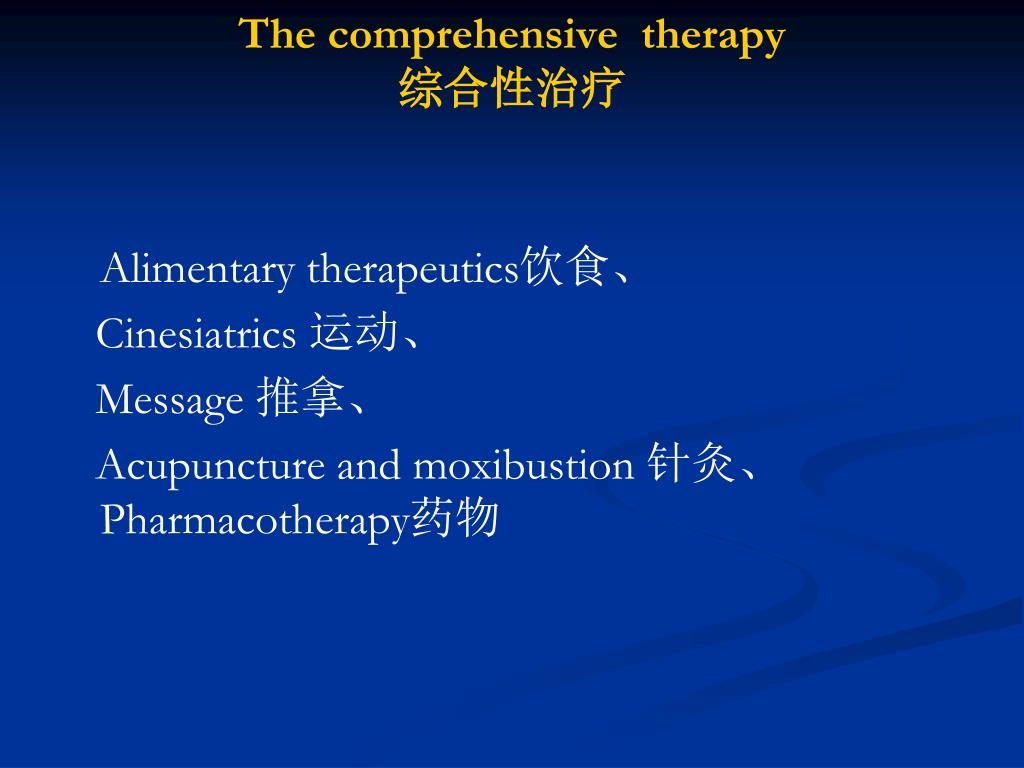 The comprehensive therapy
综合性治疗

Alimentary therapeutics饮食、
Cinesiatrics 运动、
Message 推拿、
Acupuncture and moxibustion 针灸、
Pharmacotherapy药物